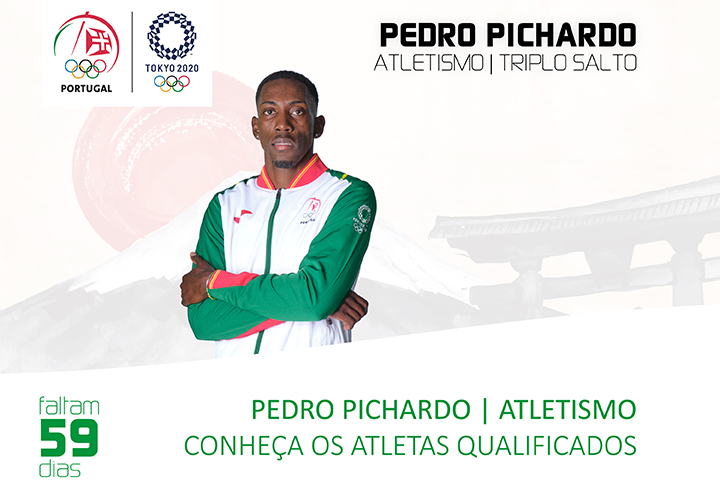 PORTUGAL

TOKYO 2020

PEDRO PICHARDO
ATLETISMO | TRIPLO SALTO

faltam
59
dias

PEDRO PICHARDO | ATLETISMO
CONHEÇA OS ATLETAS QUALIFICADOS